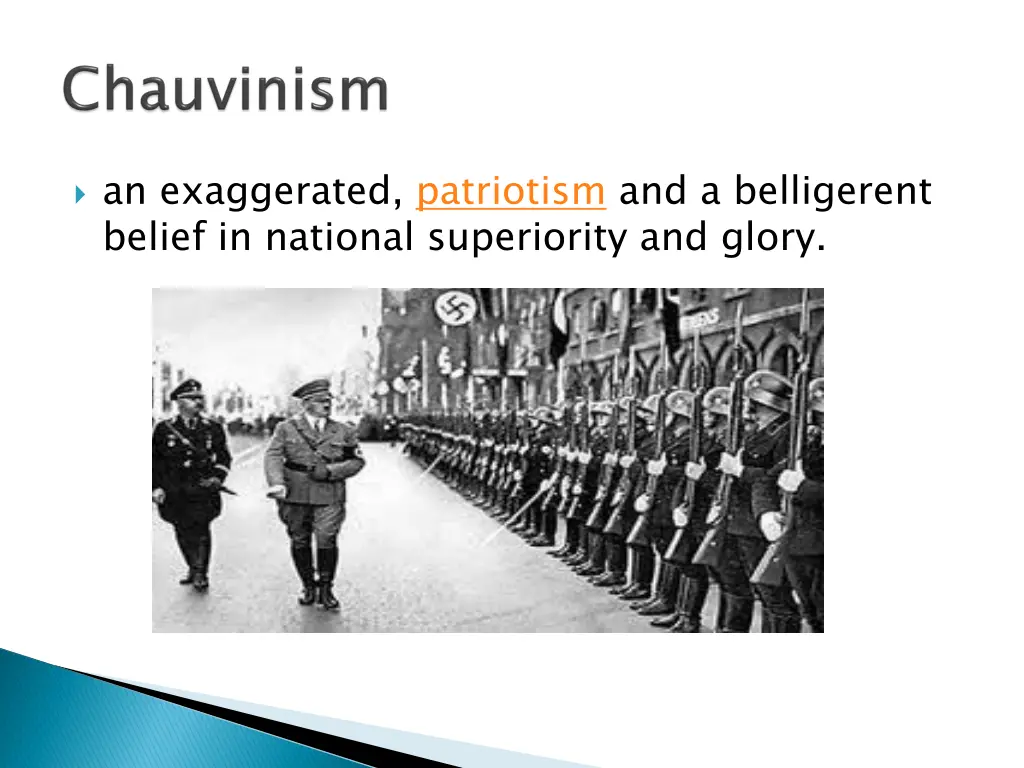 Chauvinism

an exaggerated, patriotism and a belligerent belief in national superiority and glory.